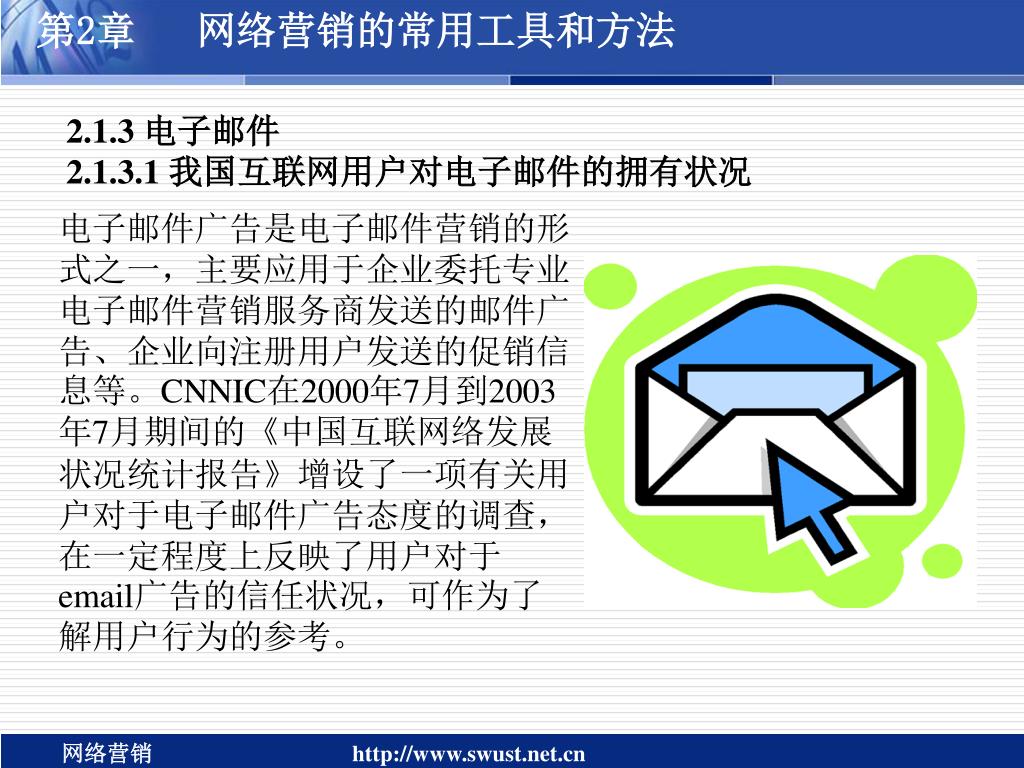 第2章　网络营销的常用工具和方法

2.1.3 电子邮件
2.1.3.1 我国互联网用户对电子邮件的拥有状况

电子邮件广告是电子邮件营销的形式之一，主要应用于企业委托专业电子邮件营销服务商发送的邮件广告、企业向注册用户发送的促销信息等。CNNIC在2000年7月到2003年7月期间的《中国互联网络发展状况统计报告》增设了一项有关用户对于电子邮件广告态度的调查，在一定程度上反映了用户对于email广告的信任状况，可作为了解用户行为的参考。

网络营销　http://www.swust.net.cn